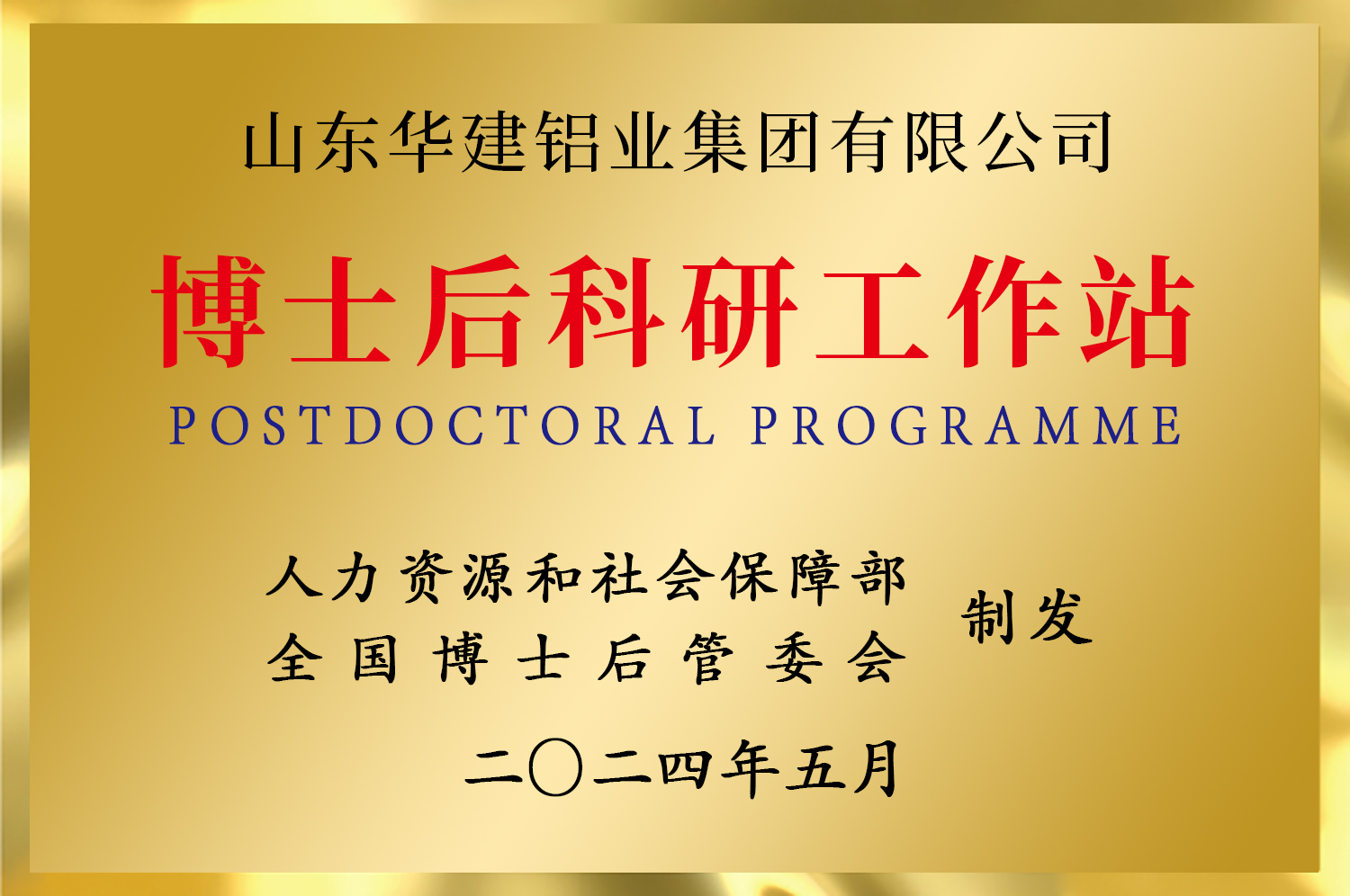 山东华建铝业集团有限公司

博士后科研工作站

POSTDOCTORAL PROGRAMME

人力资源和社会保障部
全国博士后管委会

制发

二〇二四年五月